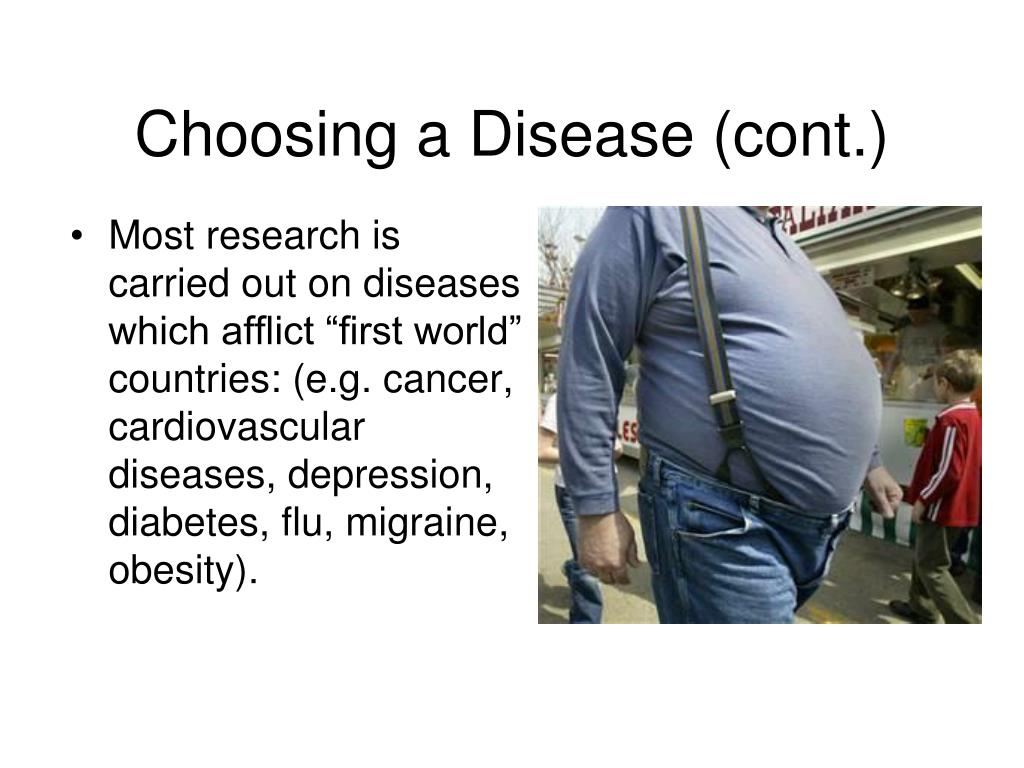 Choosing a Disease (cont.)

• Most research is carried out on diseases which afflict “first world” countries: (e.g. cancer, cardiovascular diseases, depression, diabetes, flu, migraine, obesity).